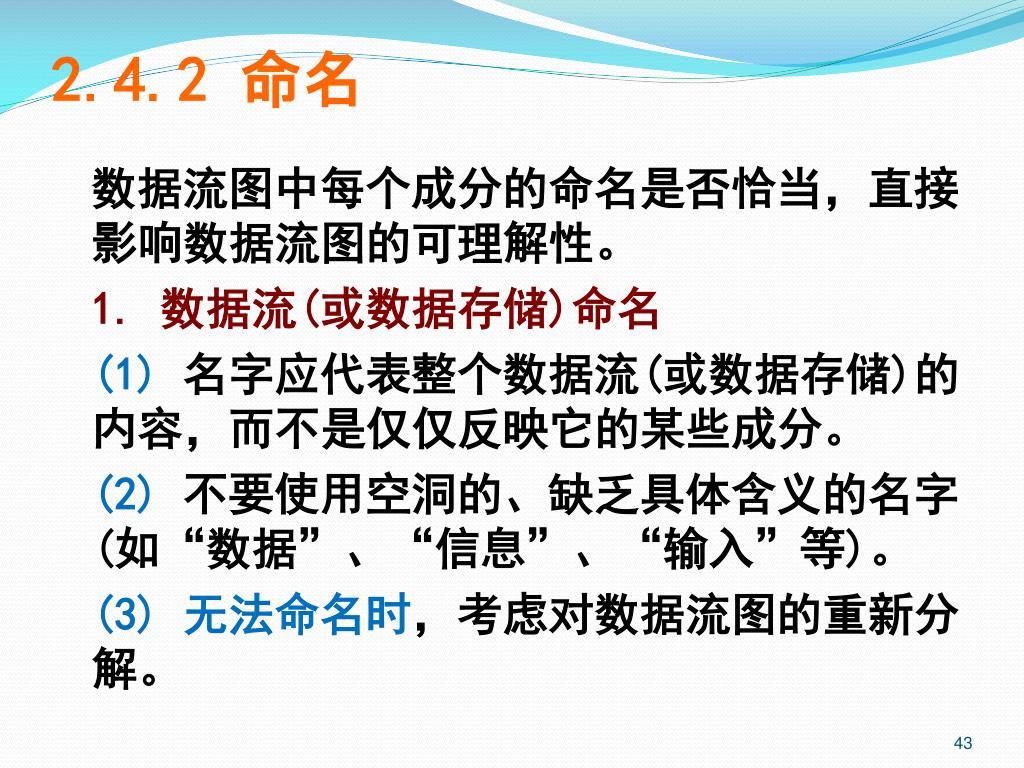 2.4.2 命名

数据流图中每个成分的命名是否恰当，直接影响数据流图的可理解性。

1. 数据流(或数据存储)命名

(1) 名字应代表整个数据流(或数据存储)的内容，而不是仅仅反映它的某些成分。

(2) 不要使用空洞的、缺乏具体含义的名字(如“数据”、“信息”、“输入”等)。

(3) 无法命名时，考虑对数据流图的重新分解。

43